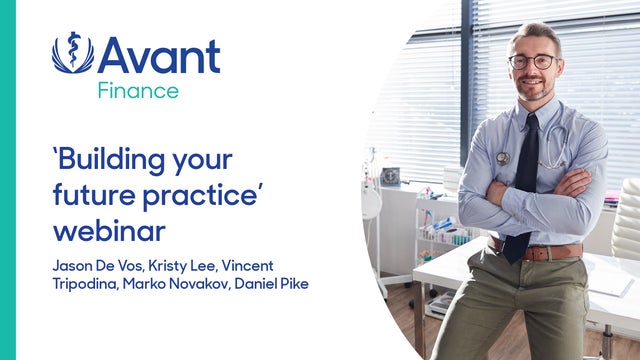 Avant
Finance

'Building your future practice' webinar

Jason De Vos, Kristy Lee, Vincent Tripodina, Marko Novakov, Daniel Pike